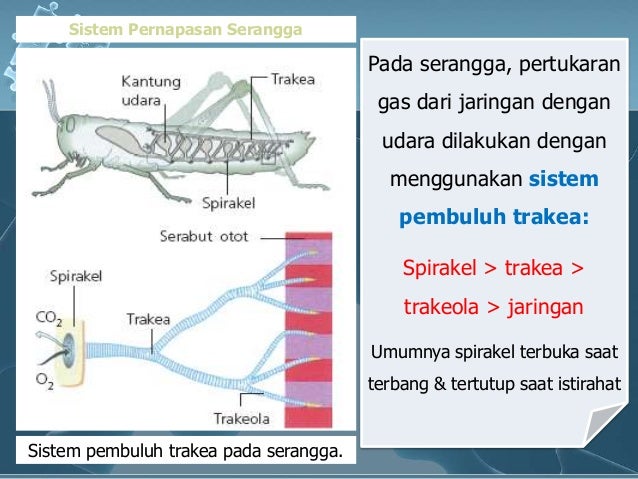 Sistem Pernapasan Serangga

Kantung udara
Trakea
Spirakel

Serabut otot
Spirakel
$CO_2$
$O_2$
Trakea
Trakeola

Sistem pembuluh trakea pada serangga.

Pada serangga, pertukaran gas dari jaringan dengan udara dilakukan dengan menggunakan sistem pembuluh trakea:

Spirakel > trakea > trakeola > jaringan

Umumnya spirakel terbuka saat terbang & tertutup saat istirahat